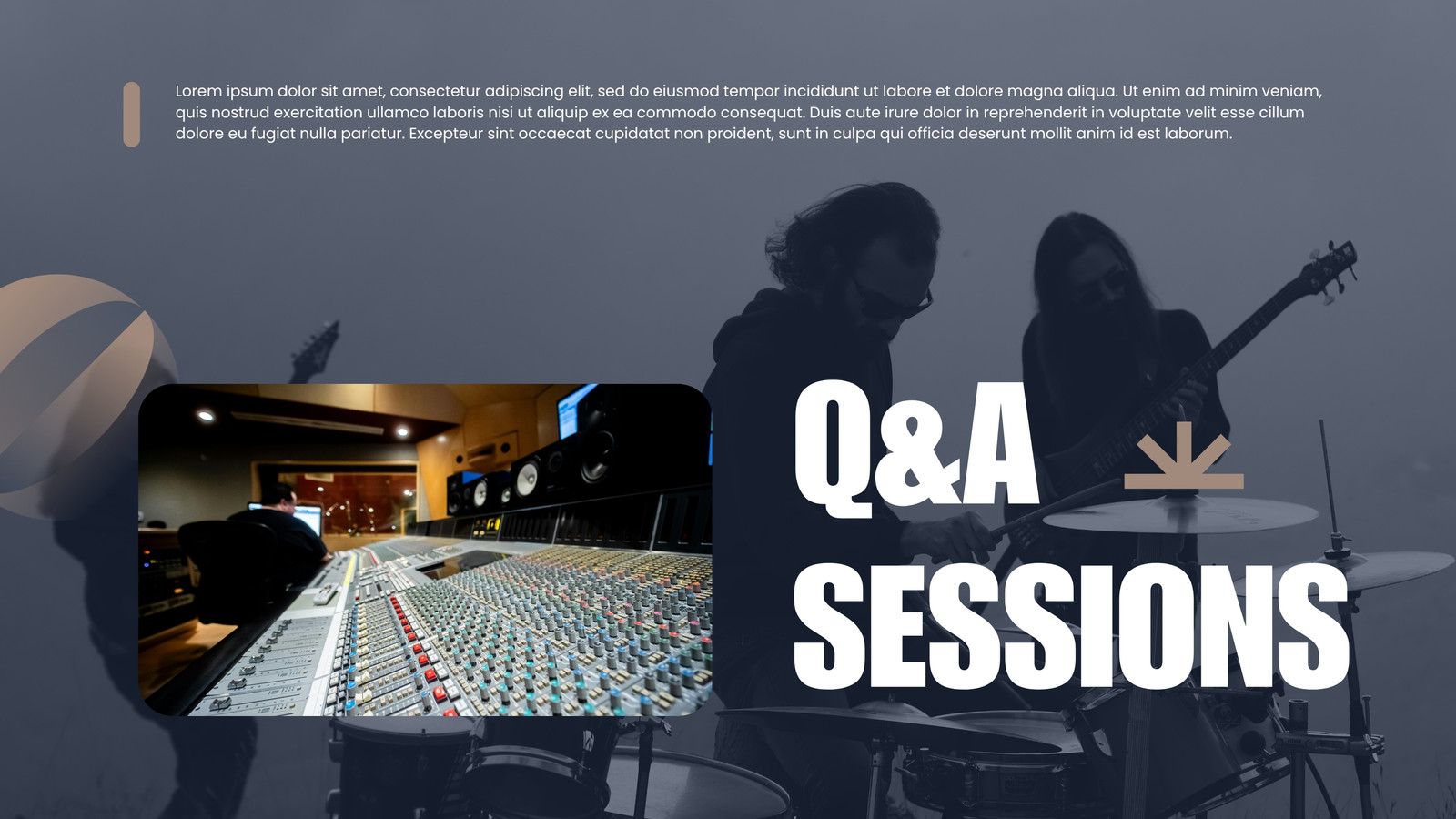 Lorem ipsum dolor sit amet, consectetur adipiscing elit, sed do eiusmod tempor incididunt ut labore et dolore magna aliqua. Ut enim ad minim veniam, quis nostrud exercitation ullamco laboris nisi ut aliquip ex ea commodo consequat. Duis aute irure dolor in reprehenderit in voluptate velit esse cillum dolore eu fugiat nulla pariatur. Excepteur sint occaecat cupidatat non proident, sunt in culpa qui officia deserunt mollit anim id est laborum.

Q&A SESSIONS